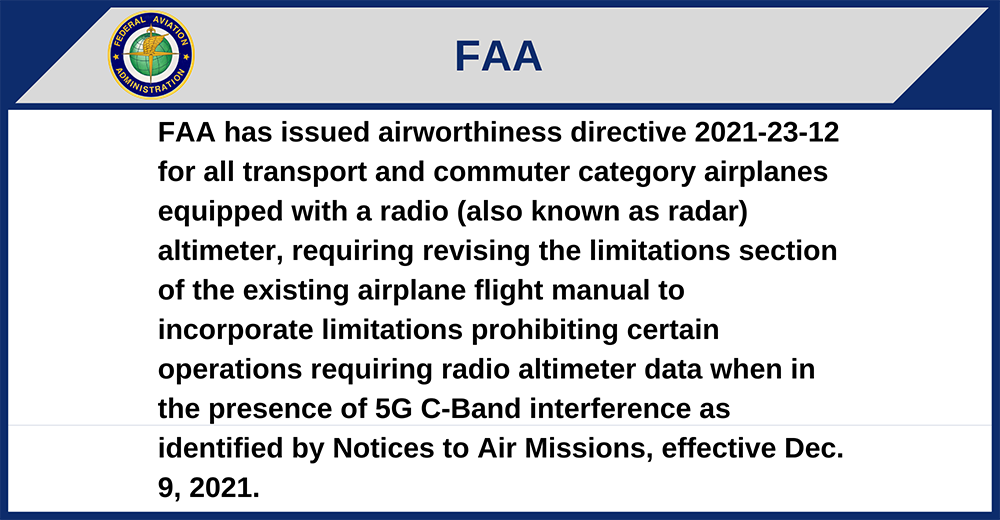 FEDERAL AVIATION ADMINISTRATION

FAA

FAA has issued airworthiness directive 2021-23-12 for all transport and commuter category airplanes equipped with a radio (also known as radar) altimeter, requiring revising the limitations section of the existing airplane flight manual to incorporate limitations prohibiting certain operations requiring radio altimeter data when in the presence of 5G C-Band interference as identified by Notices to Air Missions, effective Dec. 9, 2021.